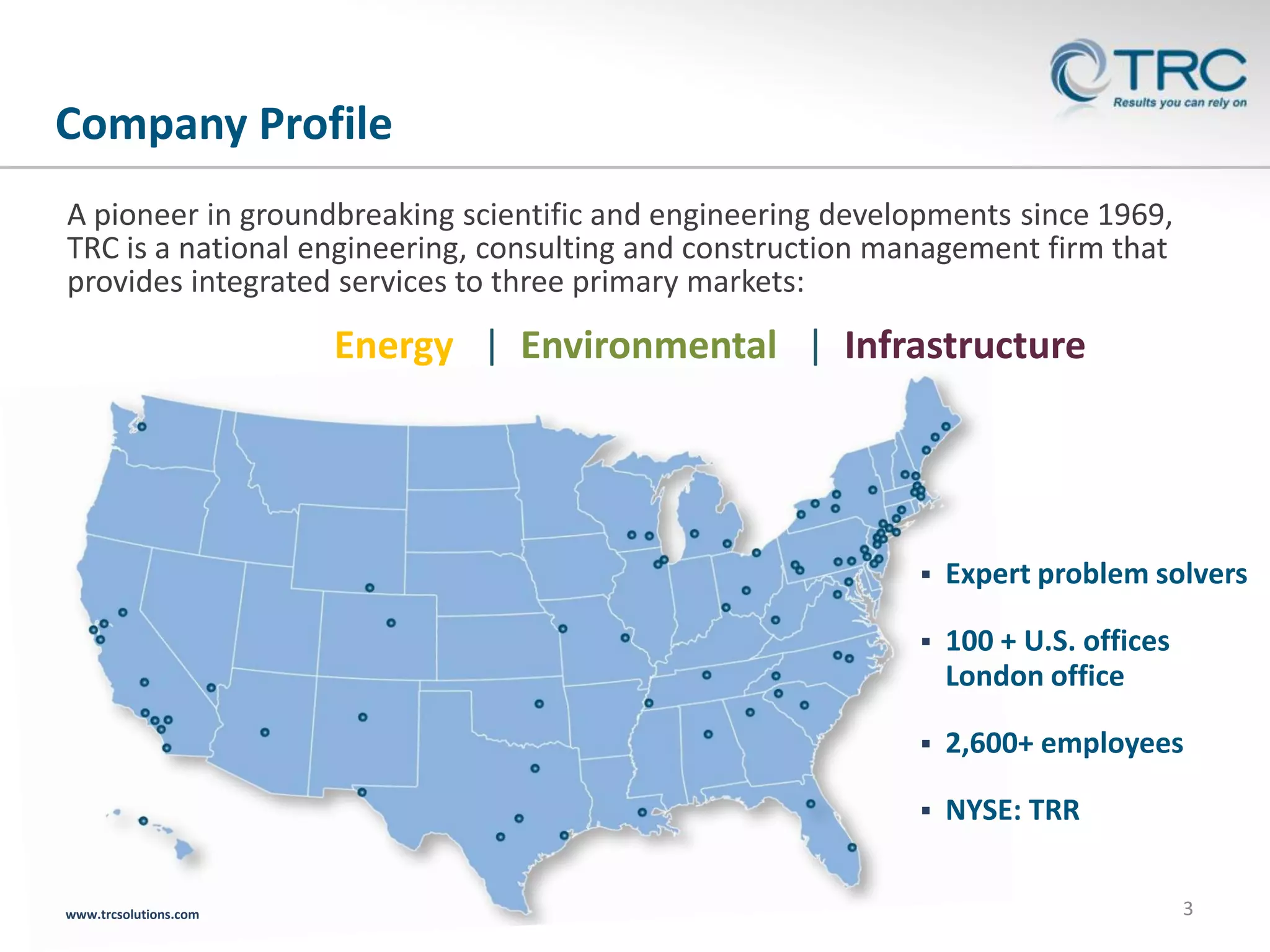 TRC
Results you can rely on

Company Profile

A pioneer in groundbreaking scientific and engineering developments since 1969, TRC is a national engineering, consulting and construction management firm that provides integrated services to three primary markets:

Energy | Environmental | Infrastructure

▪ Expert problem solvers

▪ 100 + U.S. offices London office

▪ 2,600+ employees

▪ NYSE: TRR

www.trcsolutions.com

3